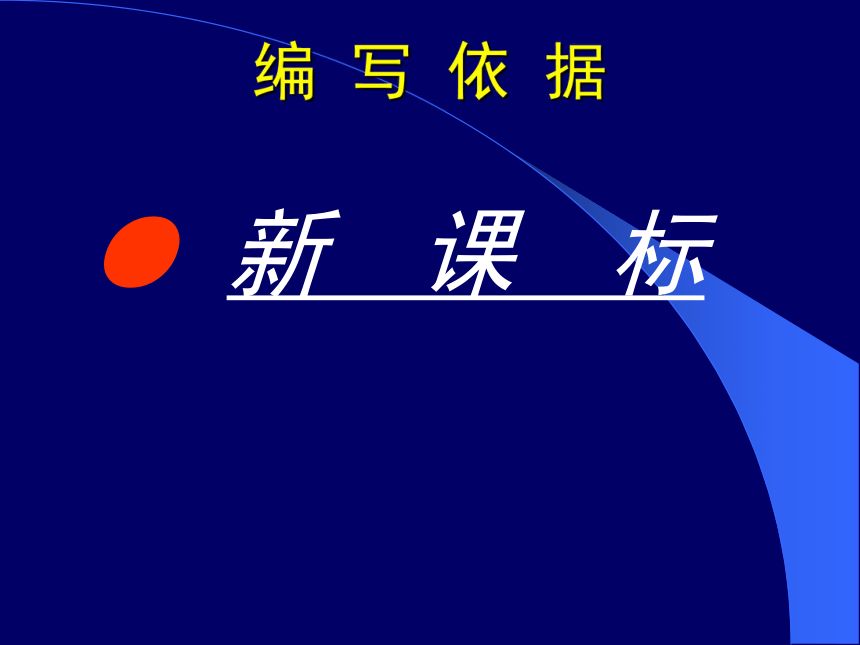 编 写 依 据

新 课 标